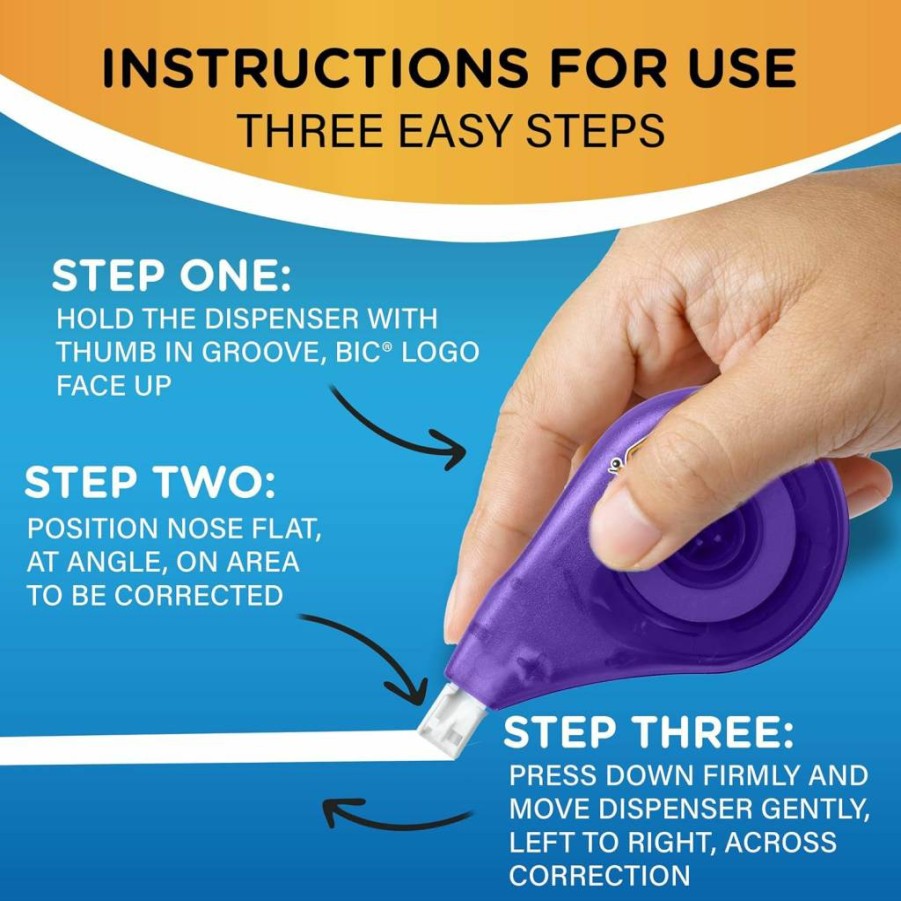 INSTRUCTIONS FOR USE
THREE EASY STEPS

STEP ONE:
HOLD THE DISPENSER WITH THUMB IN GROOVE, BIC® LOGO FACE UP

STEP TWO:
POSITION NOSE FLAT, AT ANGLE, ON AREA TO BE CORRECTED

STEP THREE:
PRESS DOWN FIRMLY AND MOVE DISPENSER GENTLY, LEFT TO RIGHT, ACROSS CORRECTION